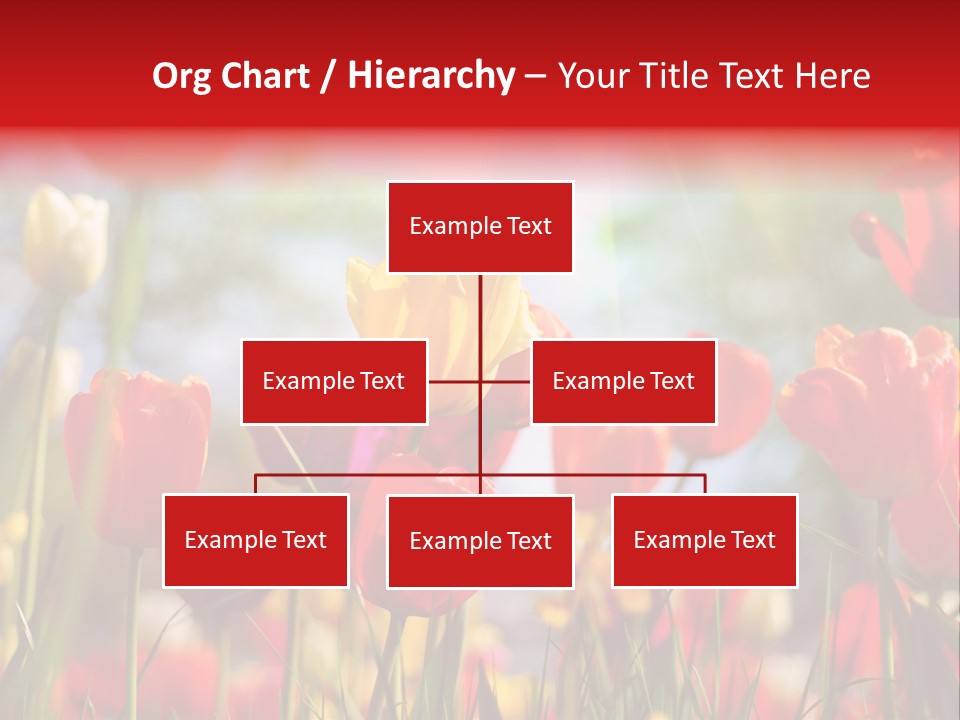 Org Chart / Hierarchy – Your Title Text Here

Example Text

Example Text

Example Text

Example Text

Example Text

Example Text